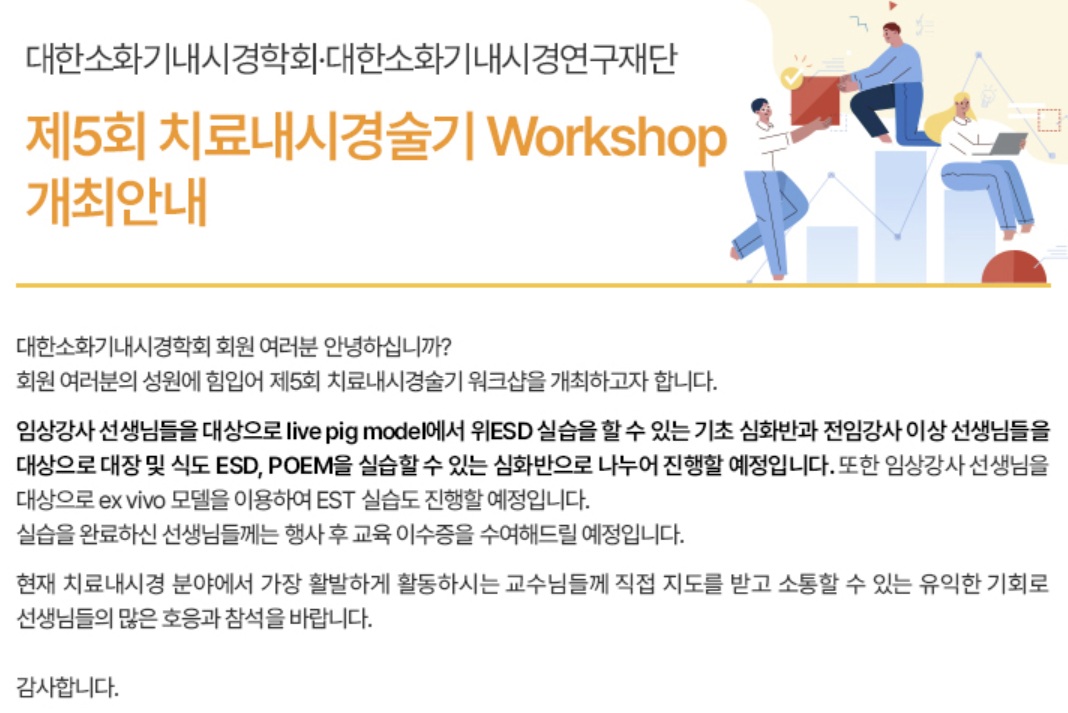 대한소화기내시경학회·대한소화기내시경연구재단

제5회 치료내시경술기 Workshop 개최안내

대한소화기내시경학회 회원 여러분 안녕하십니까?
회원 여러분의 성원에 힘입어 제5회 치료내시경술기 워크샵을 개최하고자 합니다.

임상강사 선생님들을 대상으로 live pig model에서 위ESD 실습을 할 수 있는 기초 심화반과 전임강사 이상 선생님들을 대상으로 대장 및 식도 ESD, POEM을 실습할 수 있는 심화반으로 나누어 진행할 예정입니다. 또한 임상강사 선생님을 대상으로 ex vivo 모델을 이용하여 EST 실습도 진행할 예정입니다.
실습을 완료하신 선생님들께는 행사 후 교육 이수증을 수여해드릴 예정입니다.

현재 치료내시경 분야에서 가장 활발하게 활동하시는 교수님들께 직접 지도를 받고 소통할 수 있는 유익한 기회로 선생님들의 많은 호응과 참석을 바랍니다.

감사합니다.